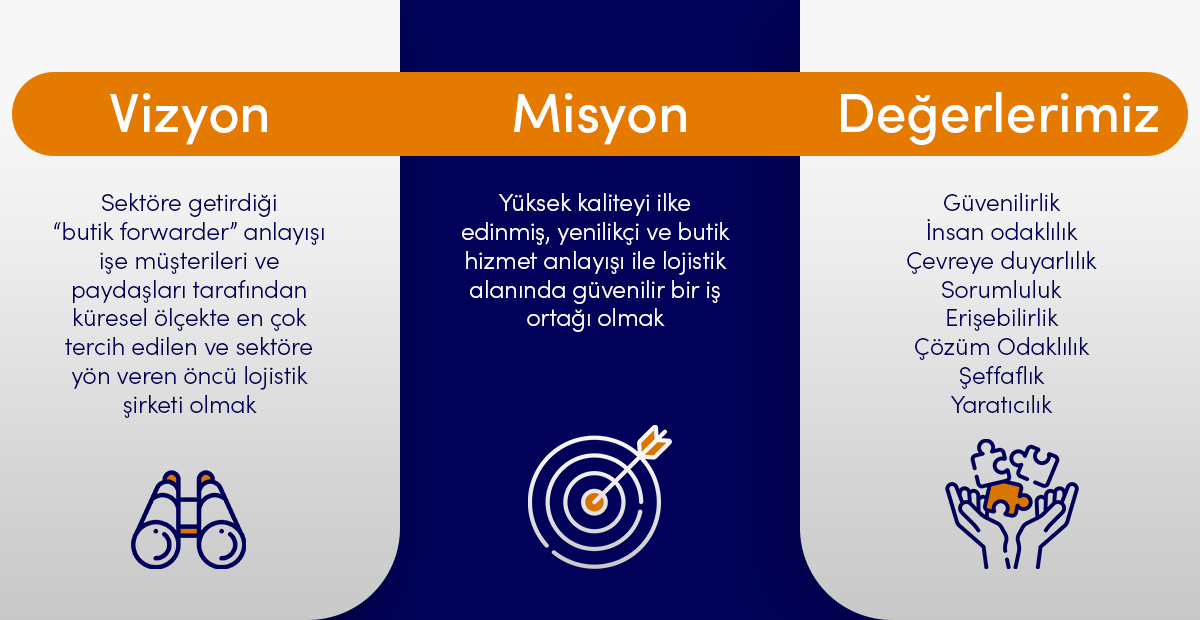 Vizyon

Sektöre getirdiği "butik forwarder" anlayışı işe müşterileri ve paydaşları tarafından küresel ölçekte en çok tercih edilen ve sektöre yön veren öncü lojistik şirketi olmak

Misyon

Yüksek kaliteyi ilke edinmiş, yenilikçi ve butik hizmet anlayışı ile lojistik alanında güvenilir bir iş ortağı olmak

Değerlerimiz

Güvenilirlik
İnsan odaklılık
Çevreye duyarlılık
Sorumluluk
Erişebilirlik
Çözüm Odaklılık
Şeffaflık
Yaratıcılık